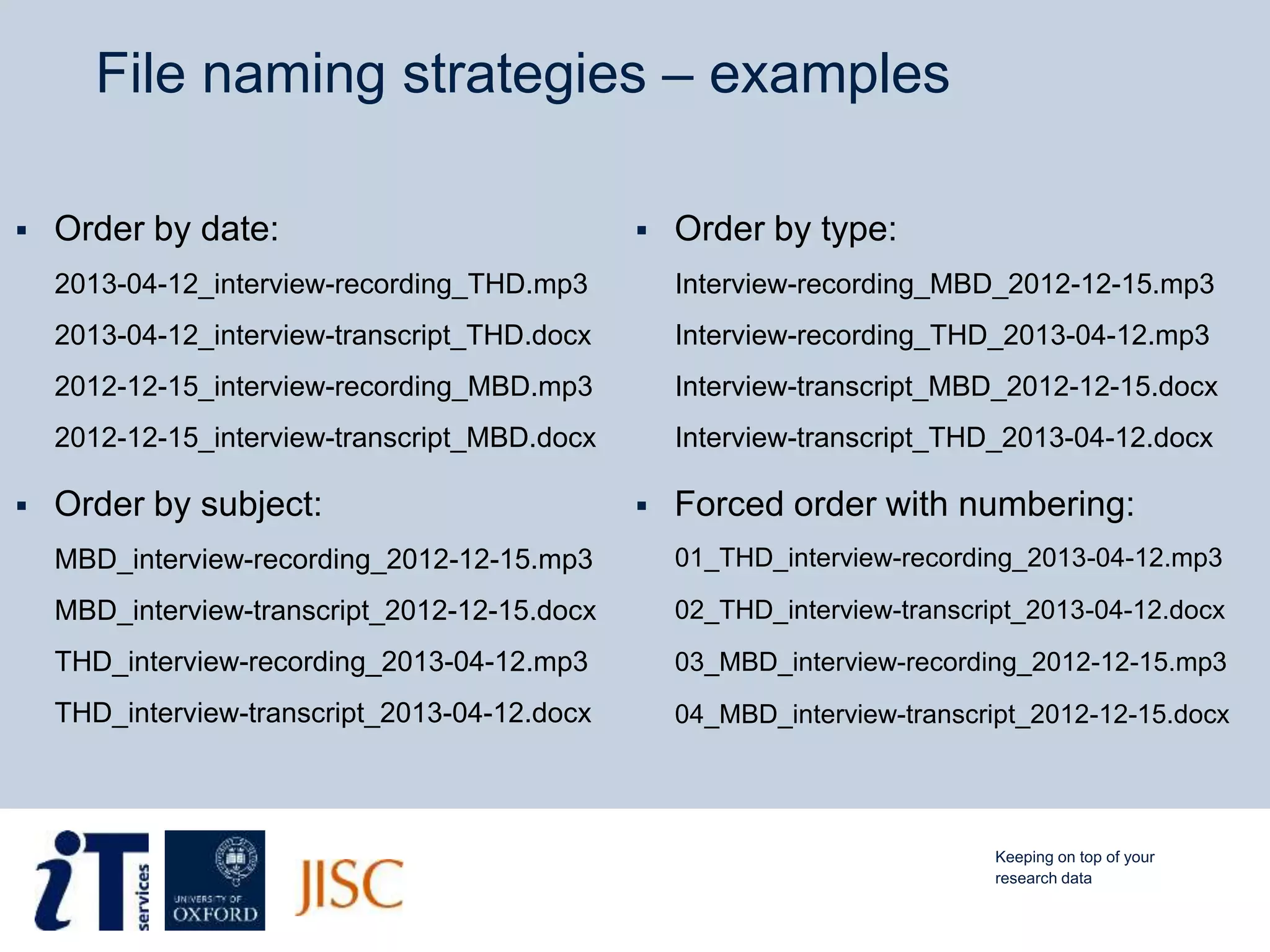 File naming strategies – examples

▪ Order by date:

2013-04-12_interview-recording_THD.mp3

2013-04-12_interview-transcript_THD.docx

2012-12-15_interview-recording_MBD.mp3

2012-12-15_interview-transcript_MBD.docx

▪ Order by subject:

MBD_interview-recording_2012-12-15.mp3

MBD_interview-transcript_2012-12-15.docx

THD_interview-recording_2013-04-12.mp3

THD_interview-transcript_2013-04-12.docx

▪ Order by type:

Interview-recording_MBD_2012-12-15.mp3

Interview-recording_THD_2013-04-12.mp3

Interview-transcript_MBD_2012-12-15.docx

Interview-transcript_THD_2013-04-12.docx

▪ Forced order with numbering:

01_THD_interview-recording_2013-04-12.mp3

02_THD_interview-transcript_2013-04-12.docx

03_MBD_interview-recording_2012-12-15.mp3

04_MBD_interview-transcript_2012-12-15.docx

iT services

UNIVERSITY OF OXFORD

JISC

Keeping on top of your research data